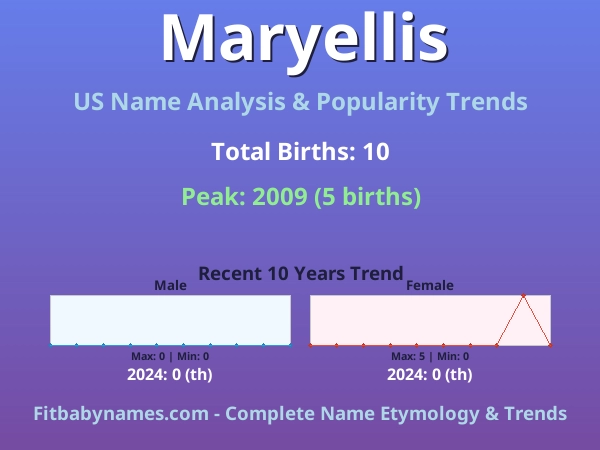 Maryellis

US Name Analysis & Popularity Trends

Total Births: 10

Peak: 2009 (5 births)

Recent 10 Years Trend

Male

Max: 0 | Min: 0

2024: 0 (th)

Female

Max: 5 | Min: 0

2024: 0 (th)

Fitbabynames.com - Complete Name Etymology & Trends